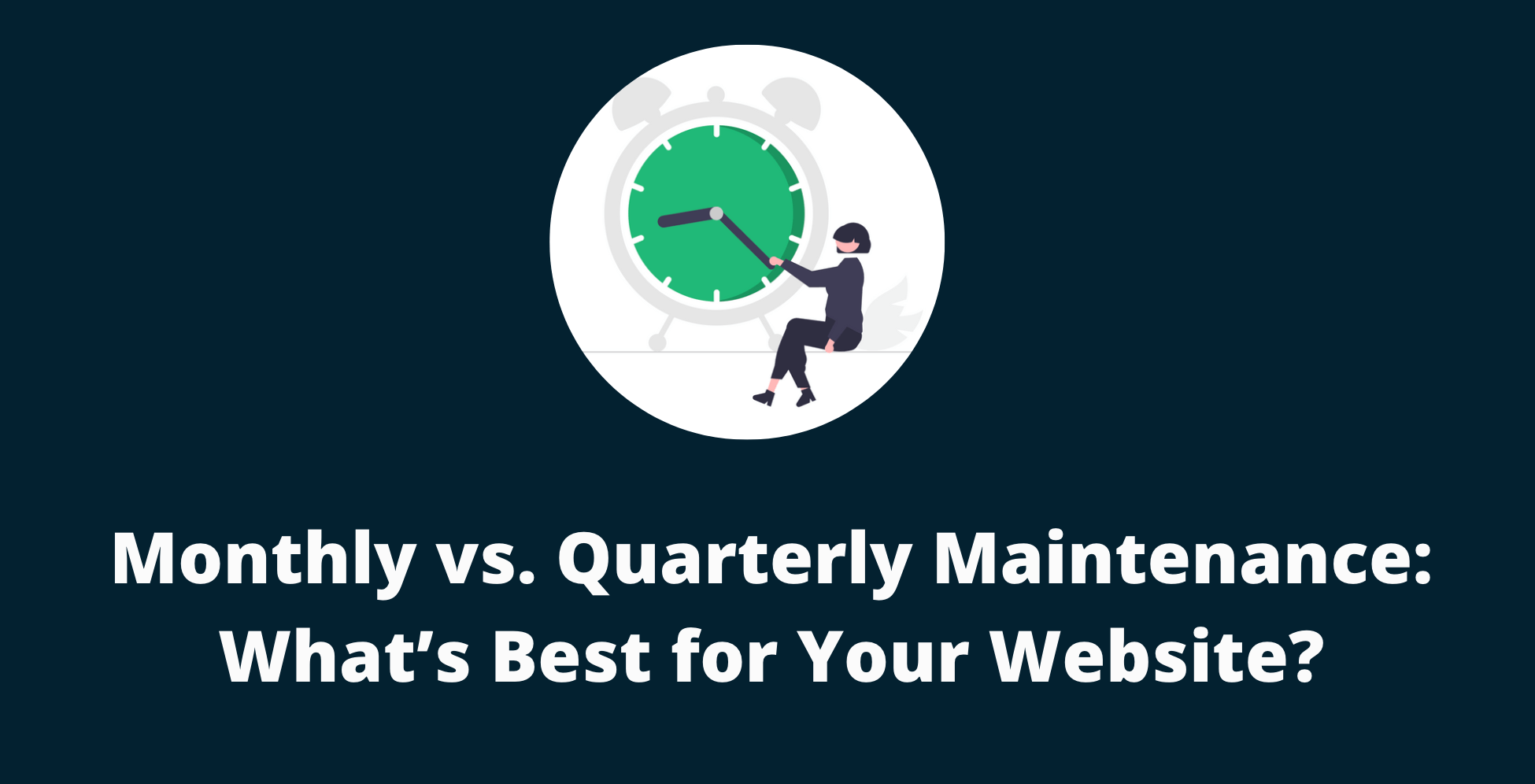 Monthly vs. Quarterly Maintenance: What’s Best for Your Website?